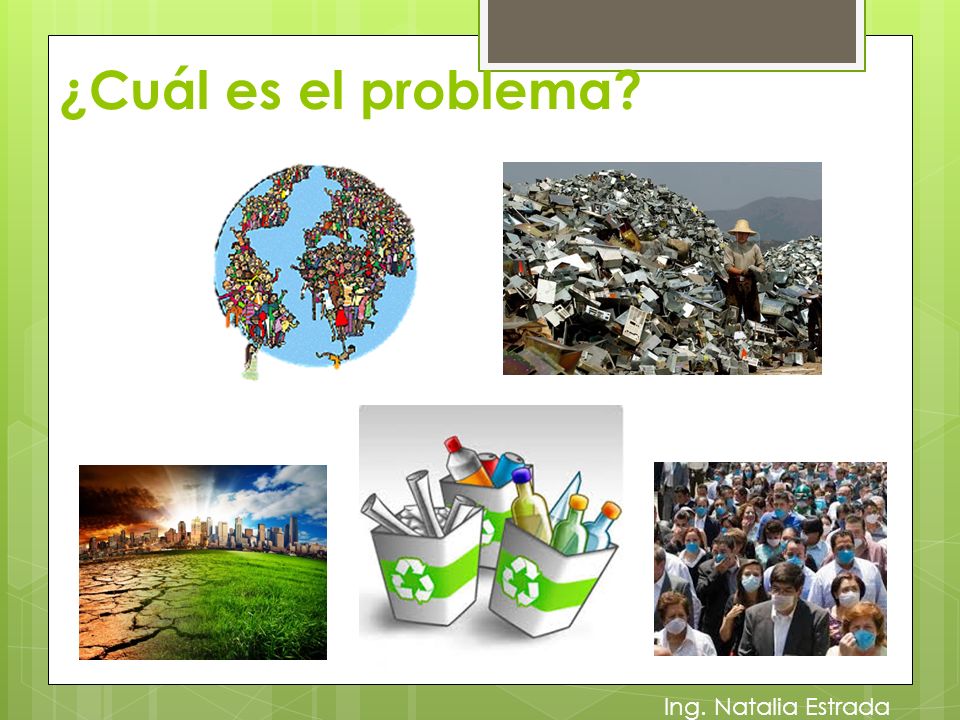 ¿Cuál es el problema?

Ing. Natalia Estrada